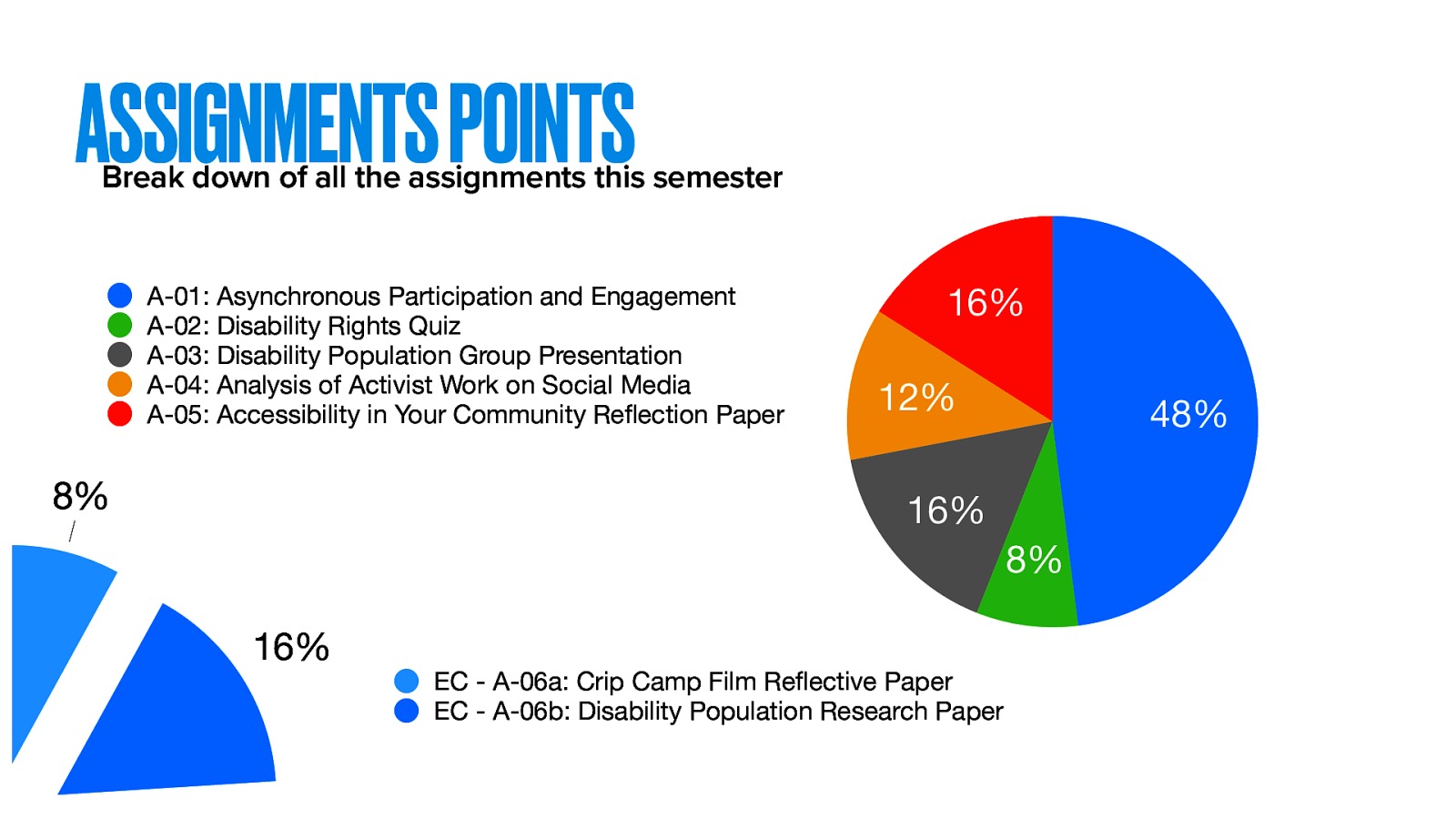 ASSIGNMENTS POINTS
Break down of all the assignments this semester

A-01: Asynchronous Participation and Engagement
A-02: Disability Rights Quiz
A-03: Disability Population Group Presentation
A-04: Analysis of Activist Work on Social Media
A-05: Accessibility in Your Community Reflection Paper

16%
12%
48%
16%
8%

8%
16%

EC - A-06a: Crip Camp Film Reflective Paper
EC - A-06b: Disability Population Research Paper